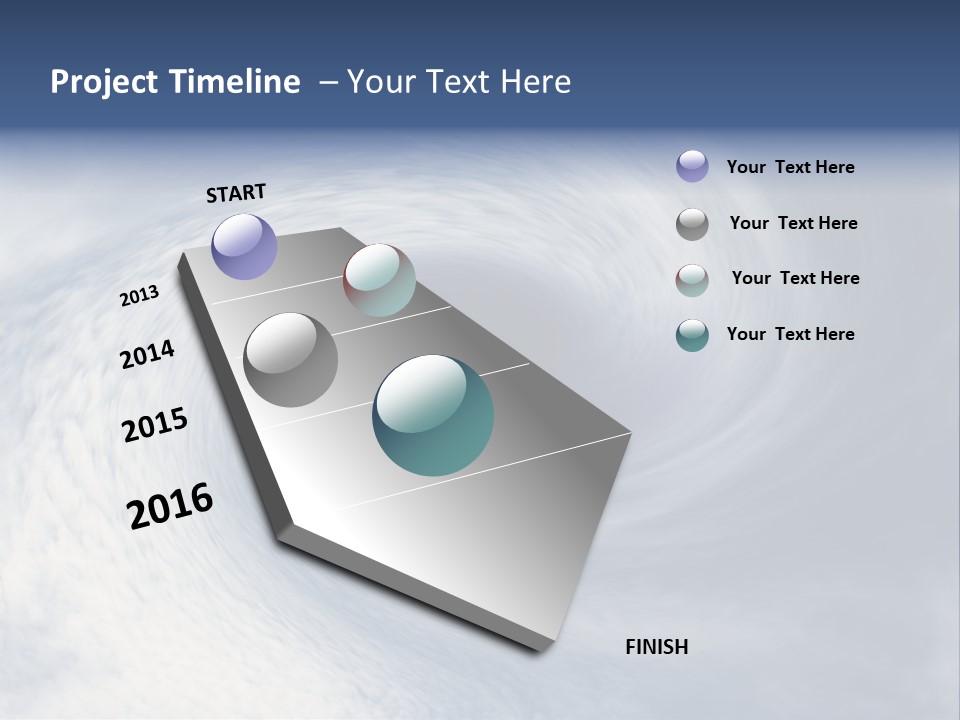 Project Timeline – Your Text Here

START

2013

2014

2015

2016

FINISH

Your Text Here

Your Text Here

Your Text Here

Your Text Here